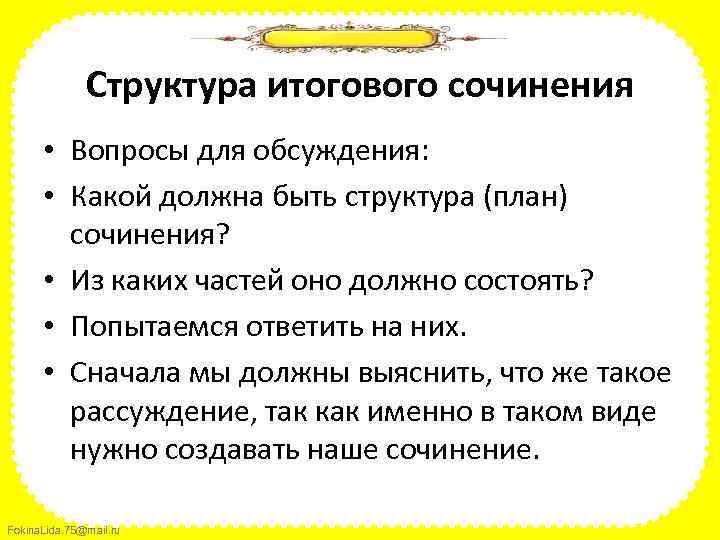 Структура итогового сочинения

• Вопросы для обсуждения:
• Какой должна быть структура (план) сочинения?
• Из каких частей оно должно состоять?
• Попытаемся ответить на них.
• Сначала мы должны выяснить, что же такое рассуждение, так как именно в таком виде нужно создавать наше сочинение.

FokinaLida.75@mail.ru